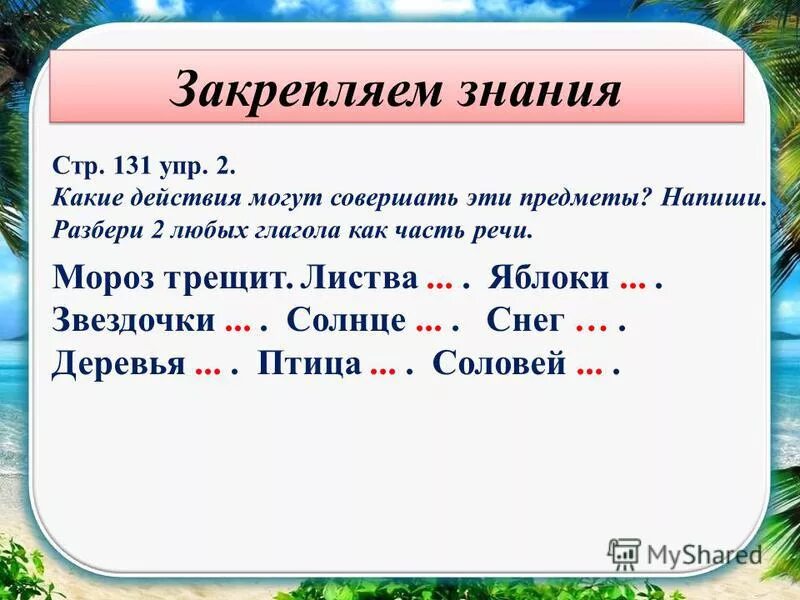 Закрепляем знания

Стр. 131 упр. 2.
Какие действия могут совершать эти предметы? Напиши.
Разбери 2 любых глагола как часть речи.

Мороз трещит. Листва ... . Яблоки ... .
Звездочки ... . Солнце ... . Снег … .
Деревья ... . Птица ... . Соловей ... .

MyShared